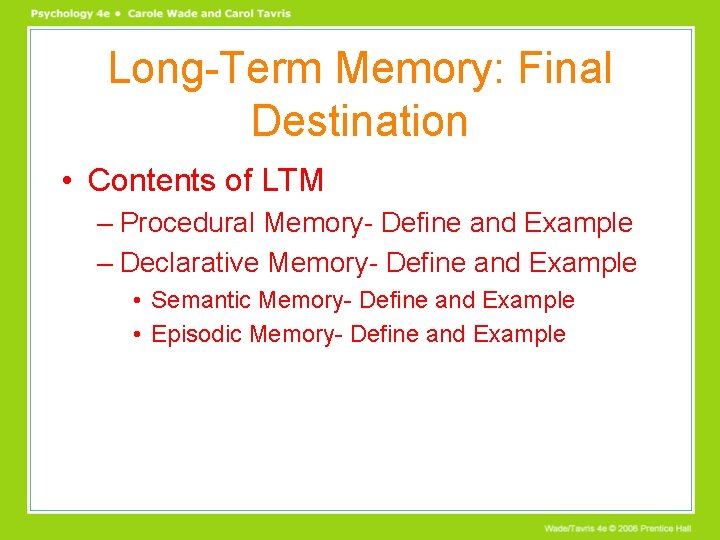 Psychology 4e • Carole Wade and Carol Tavris

Long-Term Memory: Final Destination

• Contents of LTM
– Procedural Memory- Define and Example
– Declarative Memory- Define and Example
• Semantic Memory- Define and Example
• Episodic Memory- Define and Example

Wade/Tavris 4e © 2006 Prentice Hall